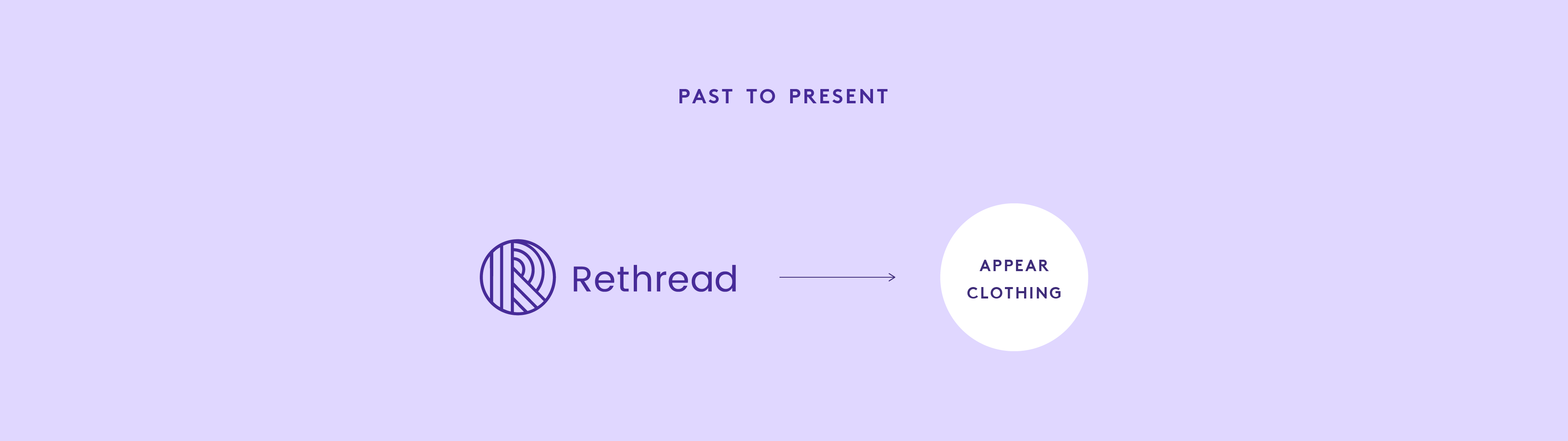 PAST TO PRESENT

Rethread

APPEAR CLOTHING